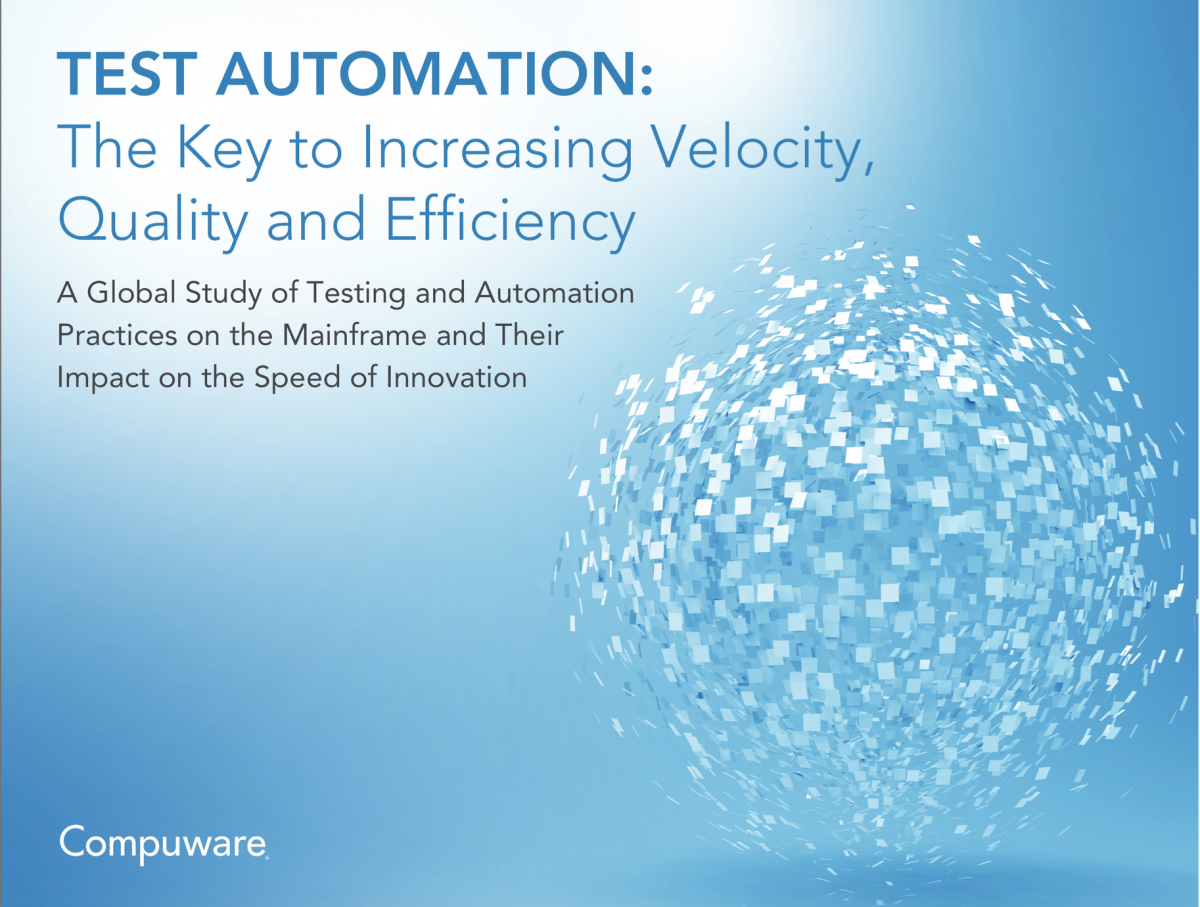 TEST AUTOMATION:
The Key to Increasing Velocity, Quality and Efficiency

A Global Study of Testing and Automation Practices on the Mainframe and Their Impact on the Speed of Innovation

Compuware